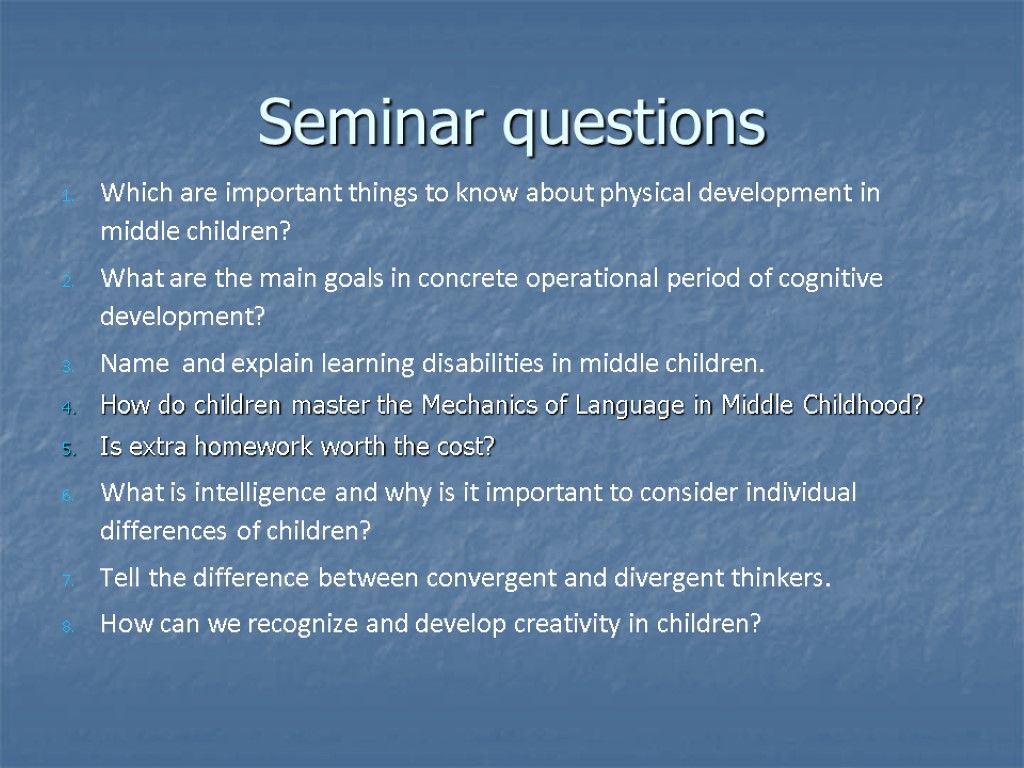 Seminar questions

1. Which are important things to know about physical development in middle children?

2. What are the main goals in concrete operational period of cognitive development?

3. Name  and explain learning disabilities in middle children.

4. How do children master the Mechanics of Language in Middle Childhood?

5. Is extra homework worth the cost?

6. What is intelligence and why is it important to consider individual differences of children?

7. Tell the difference between convergent and divergent thinkers.

8. How can we recognize and develop creativity in children?